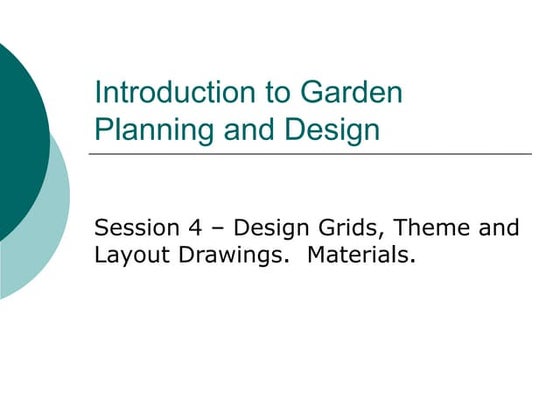 Introduction to Garden Planning and Design

Session 4 – Design Grids, Theme and Layout Drawings. Materials.